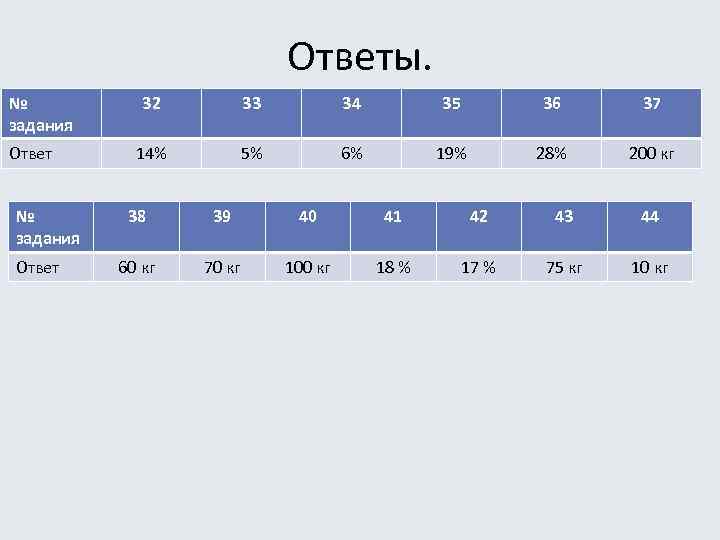 Ответы.

| № задания | 32 | 33 | 34 | 35 | 36 | 37 |
|---|---|---|---|---|---|---|
| Ответ | 14% | 5% | 6% | 19% | 28% | 200 кг |

| № задания | 38 | 39 | 40 | 41 | 42 | 43 | 44 |
|---|---|---|---|---|---|---|---|
| Ответ | 60 кг | 70 кг | 100 кг | 18 % | 17 % | 75 кг | 10 кг |